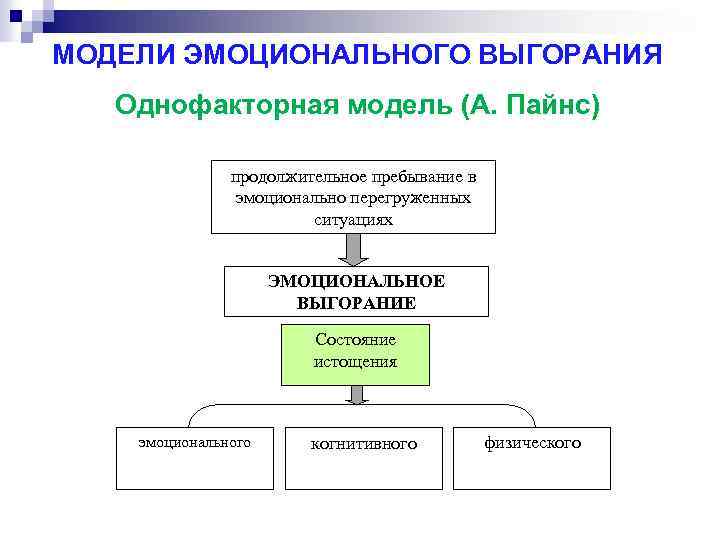 МОДЕЛИ ЭМОЦИОНАЛЬНОГО ВЫГОРАНИЯ

Однофакторная модель (А. Пайнс)

продолжительное пребывание в эмоционально перегруженных ситуациях

ЭМОЦИОНАЛЬНОЕ ВЫГОРАНИЕ

Состояние истощения

эмоционального

когнитивного

физического